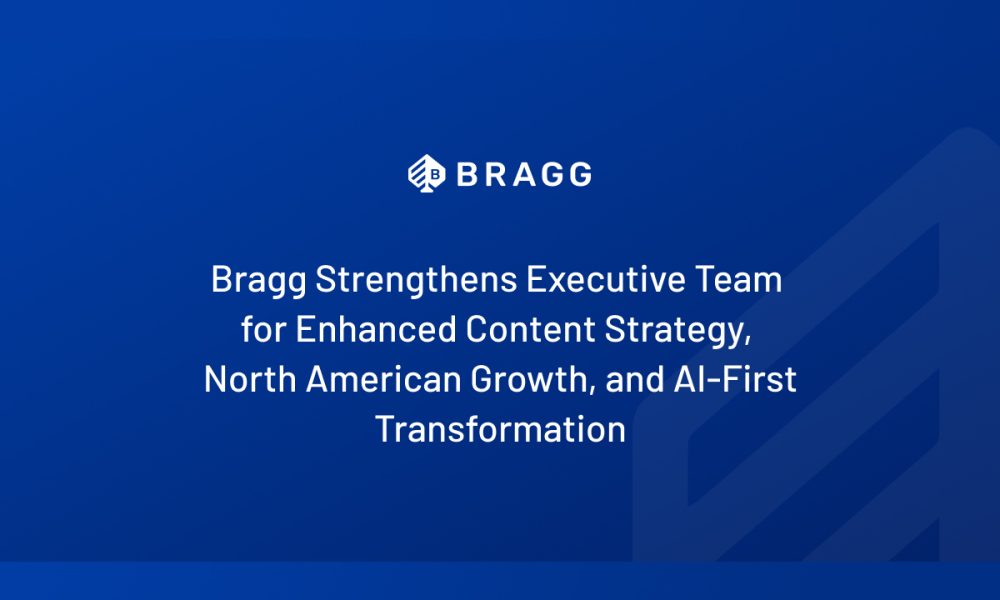 BRAGG

Bragg Strengthens Executive Team for Enhanced Content Strategy, North American Growth, and AI-First Transformation